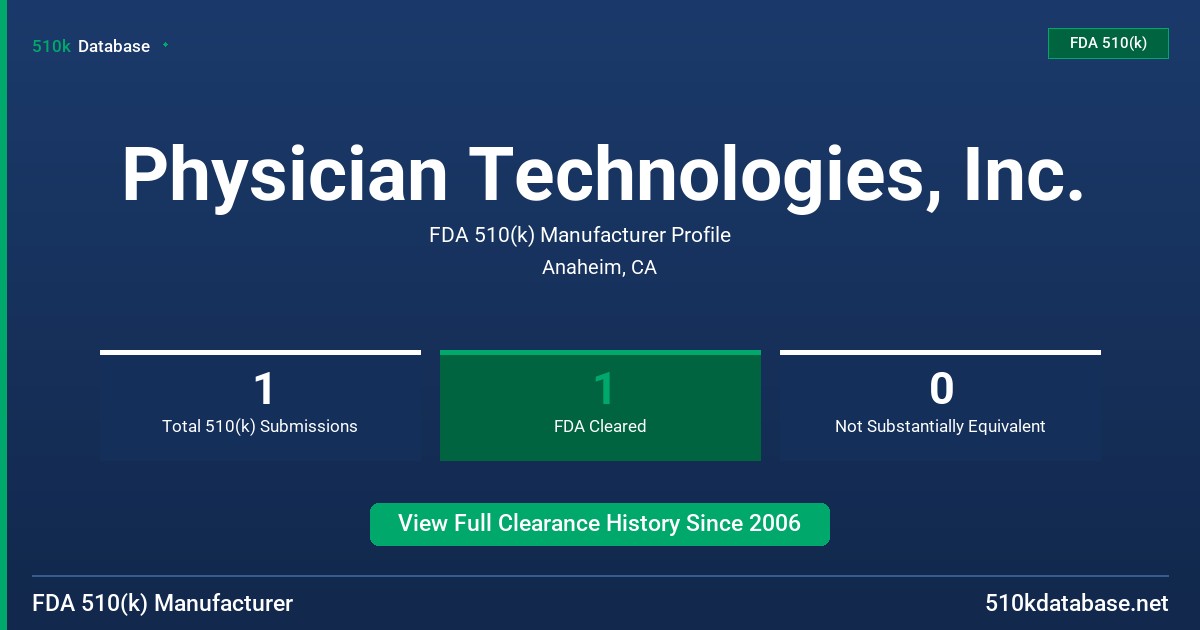 510k Database

FDA 510(k)

Physician Technologies, Inc.

FDA 510(k) Manufacturer Profile

Anaheim, CA

1
Total 510(k) Submissions

1
FDA Cleared

0
Not Substantially Equivalent

View Full Clearance History Since 2006

FDA 510(k) Manufacturer

510kdatabase.net